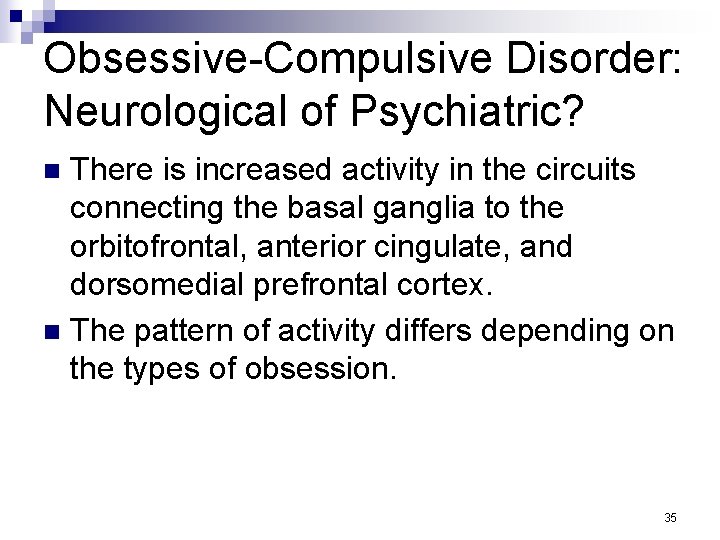 Obsessive-Compulsive Disorder: Neurological of Psychiatric?

There is increased activity in the circuits connecting the basal ganglia to the orbitofrontal, anterior cingulate, and dorsomedial prefrontal cortex.

The pattern of activity differs depending on the types of obsession.

35